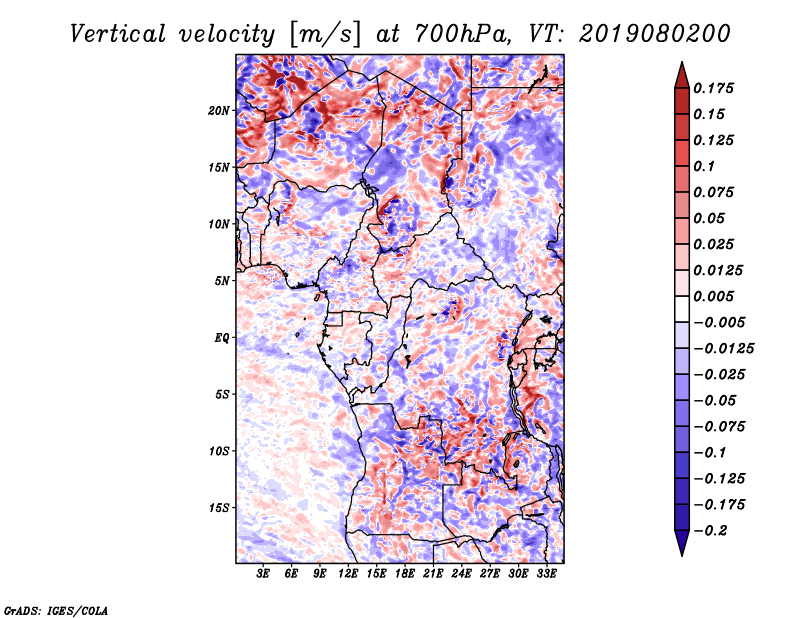 Vertical velocity [m/s] at 700hPa, VT: 2019080200

20N
15N
10N
5N
EQ
5S
10S
15S

3E 6E 9E 12E 15E 18E 21E 24E 27E 30E 33E

0.175
0.15
0.125
0.1
0.075
0.05
0.025
0.0125
0.005
−0.005
−0.0125
−0.025
−0.05
−0.075
−0.1
−0.125
−0.175
−0.2

GrADS: IGES/COLA